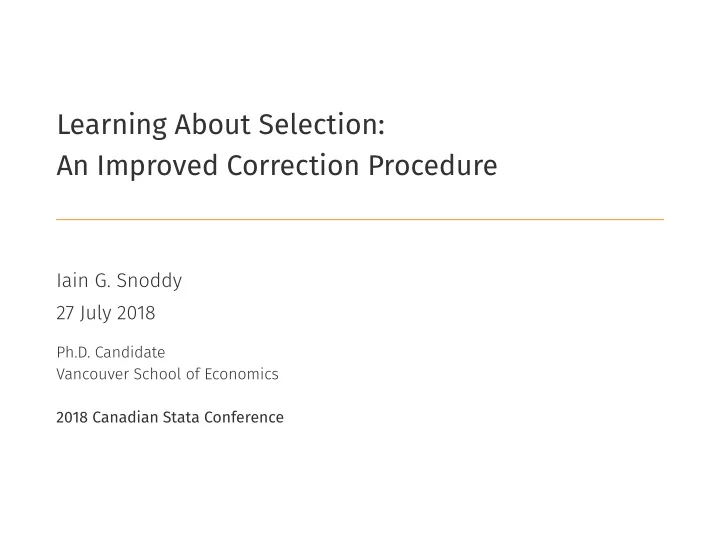 Learning About Selection:
An Improved Correction Procedure

Iain G. Snoddy

27 July 2018

Ph.D. Candidate
Vancouver School of Economics

2018 Canadian Stata Conference